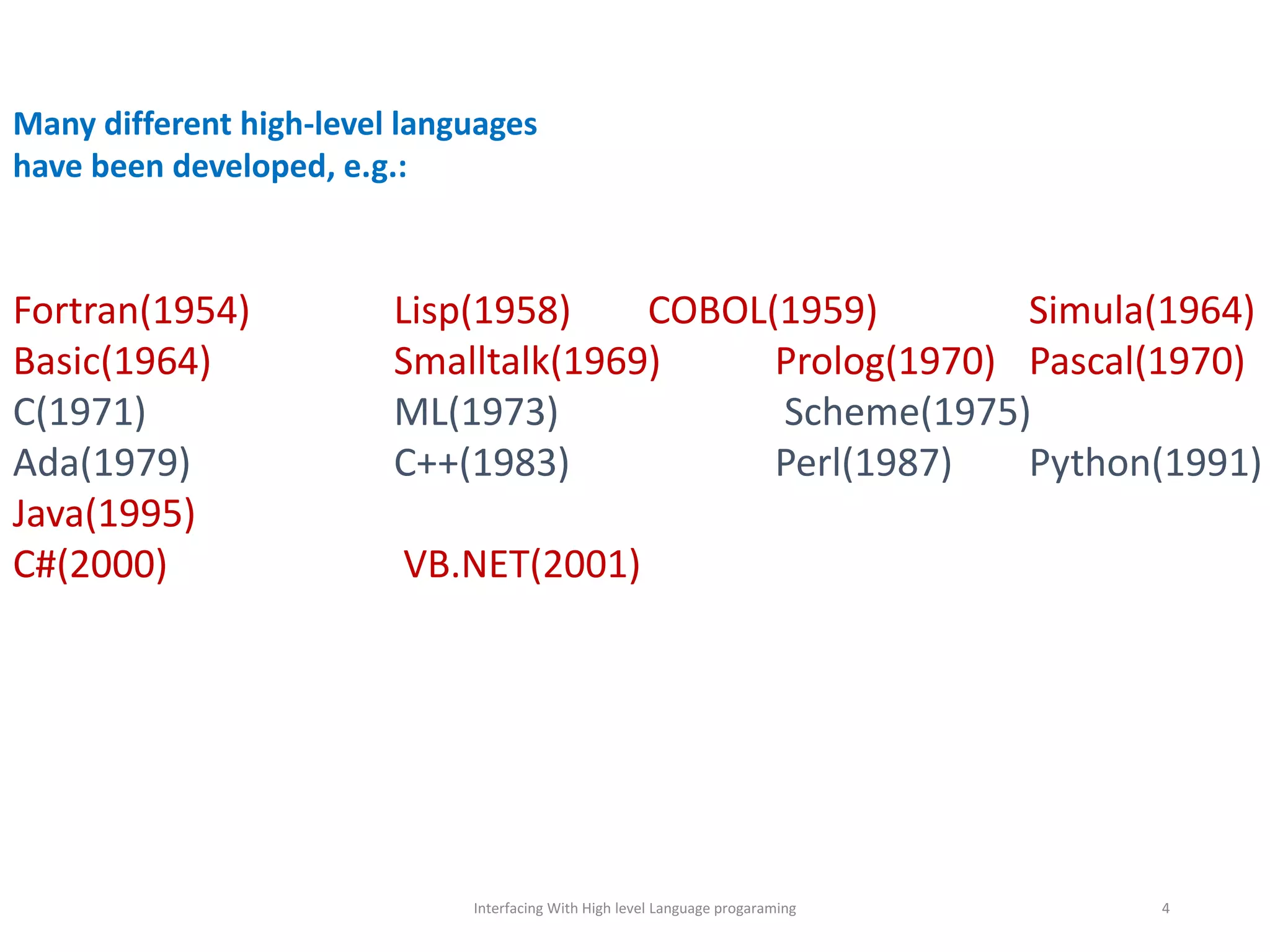 Many different high-level languages have been developed, e.g.:

Fortran(1954) Lisp(1958) COBOL(1959) Simula(1964)
Basic(1964) Smalltalk(1969) Prolog(1970) Pascal(1970)
C(1971) ML(1973) Scheme(1975)
Ada(1979) C++(1983) Perl(1987) Python(1991)
Java(1995)
C#(2000) VB.NET(2001)

Interfacing With High level Language progaraming

4